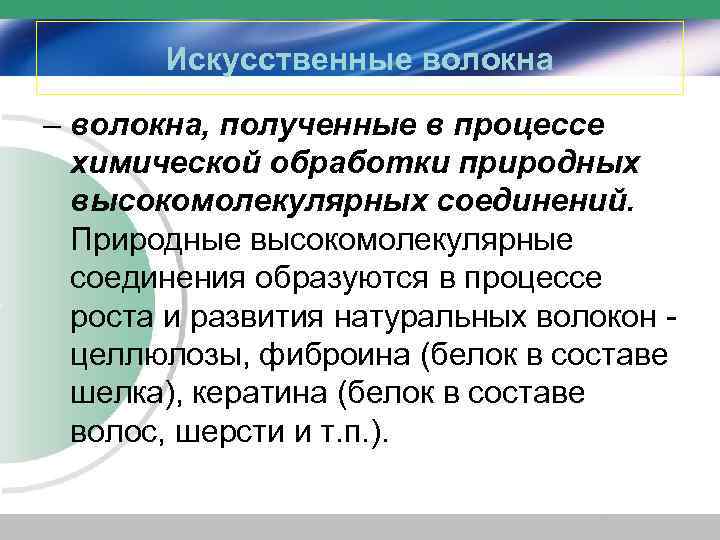 Искусственные волокна

– волокна, полученные в процессе химической обработки природных высокомолекулярных соединений. Природные высокомолекулярные соединения образуются в процессе роста и развития натуральных волокон - целлюлозы, фиброина (белок в составе шелка), кератина (белок в составе волос, шерсти и т.п.).